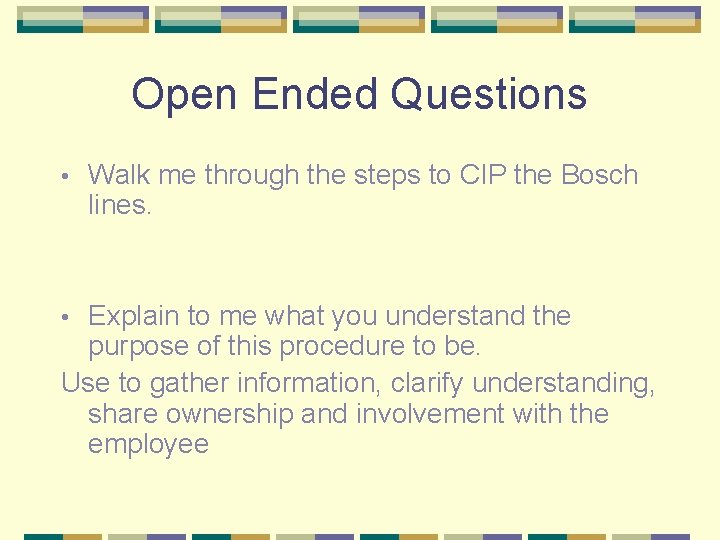 Open Ended Questions

• Walk me through the steps to CIP the Bosch lines.

• Explain to me what you understand the purpose of this procedure to be.

Use to gather information, clarify understanding, share ownership and involvement with the employee